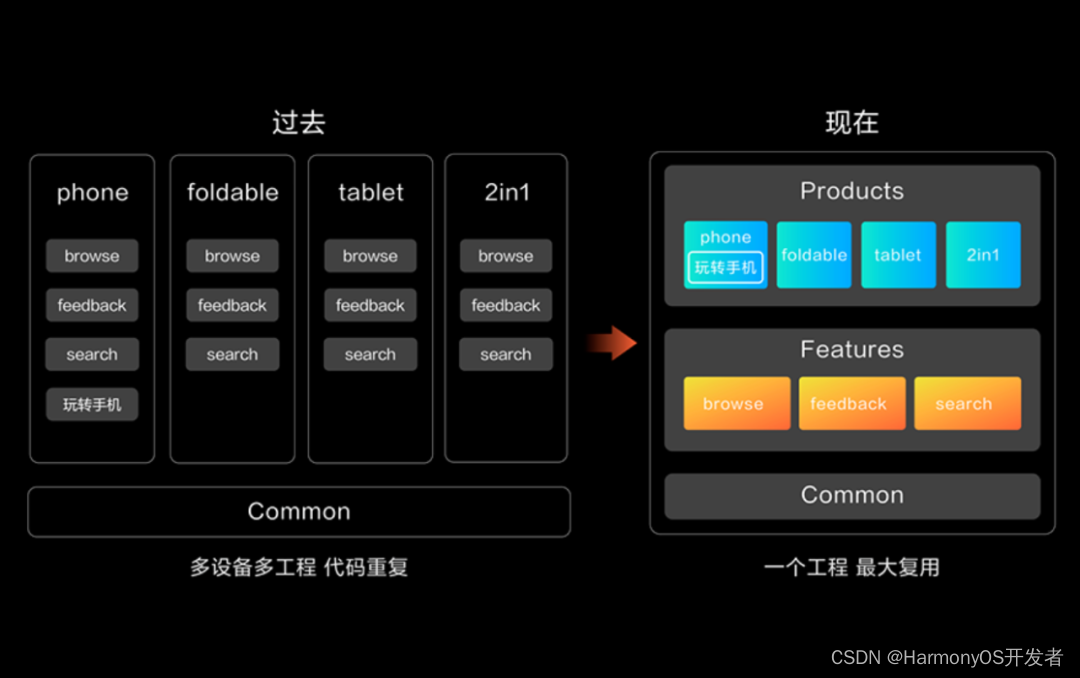 过去

phone
browse
feedback
search
玩转手机

foldable
browse
feedback
search

tablet
browse
feedback
search

2in1
browse
feedback
search

Common

多设备多工程 代码重复

现在

Products
phone
玩转手机
foldable
tablet
2in1

Features
browse
feedback
search

Common

一个工程 最大复用

CSDN @HarmonyOS开发者